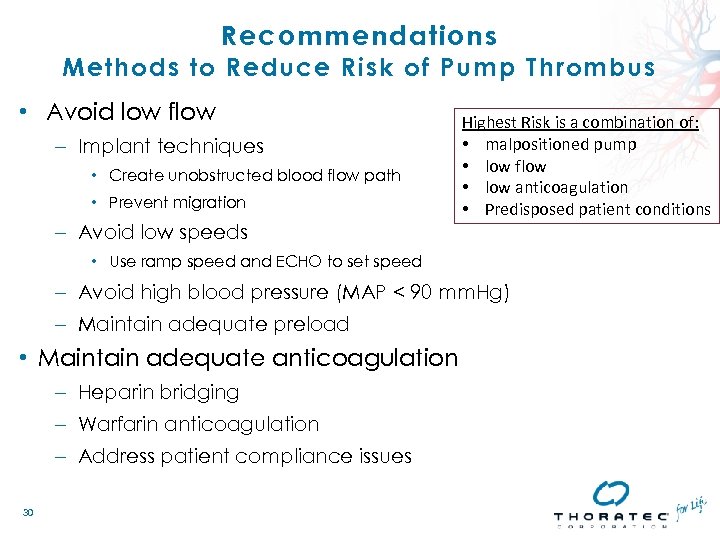 Recommendations
Methods to Reduce Risk of Pump Thrombus

• Avoid low flow
– Implant techniques
• Create unobstructed blood flow path
• Prevent migration
– Avoid low speeds
• Use ramp speed and ECHO to set speed
– Avoid high blood pressure (MAP < 90 mmHg)
– Maintain adequate preload
• Maintain adequate anticoagulation
– Heparin bridging
– Warfarin anticoagulation
– Address patient compliance issues

Highest Risk is a combination of:
• malpositioned pump
• low flow
• low anticoagulation
• Predisposed patient conditions

30

THORATEC CORPORATION for Life